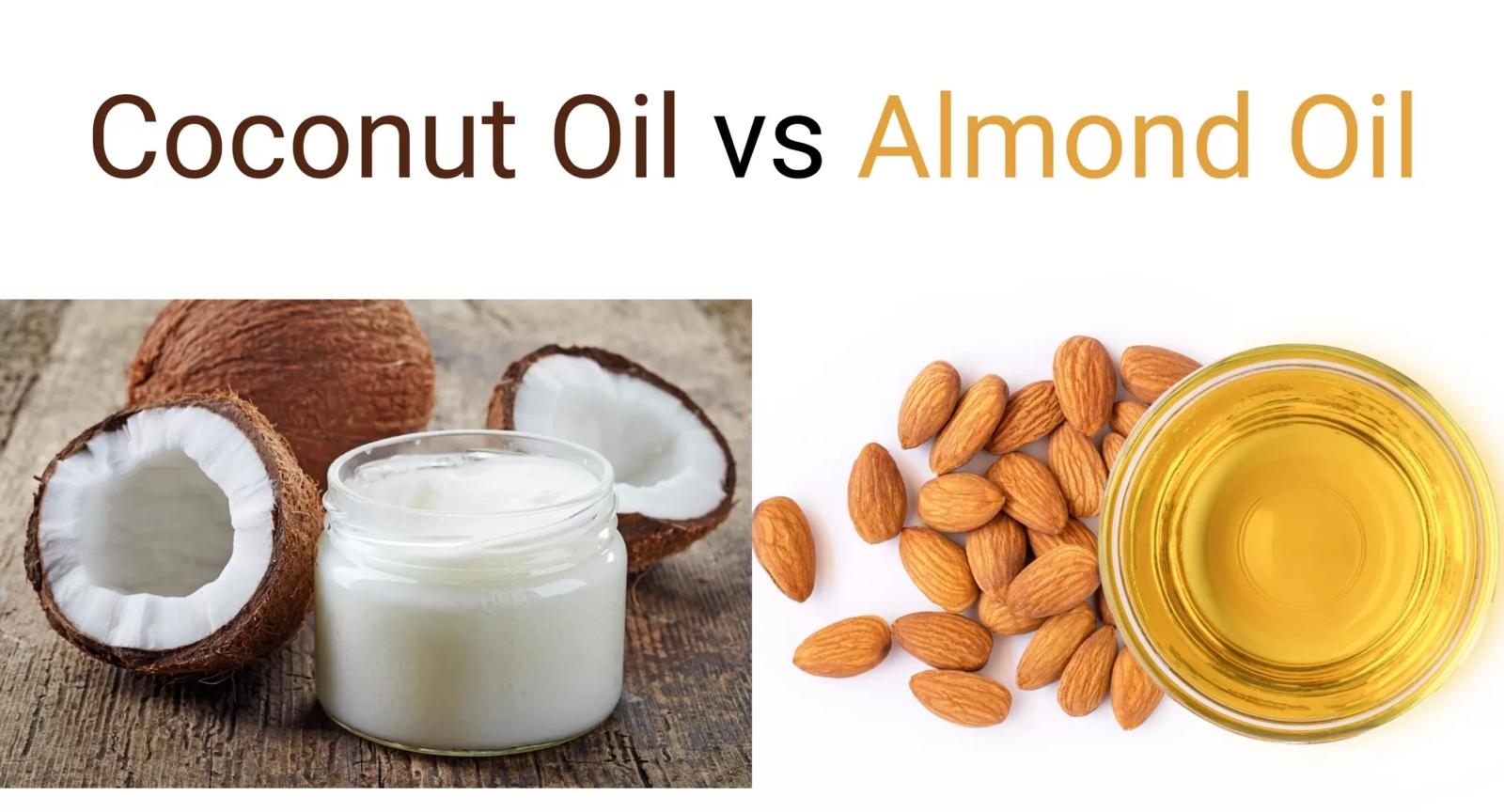 Coconut Oil vs Almond Oil